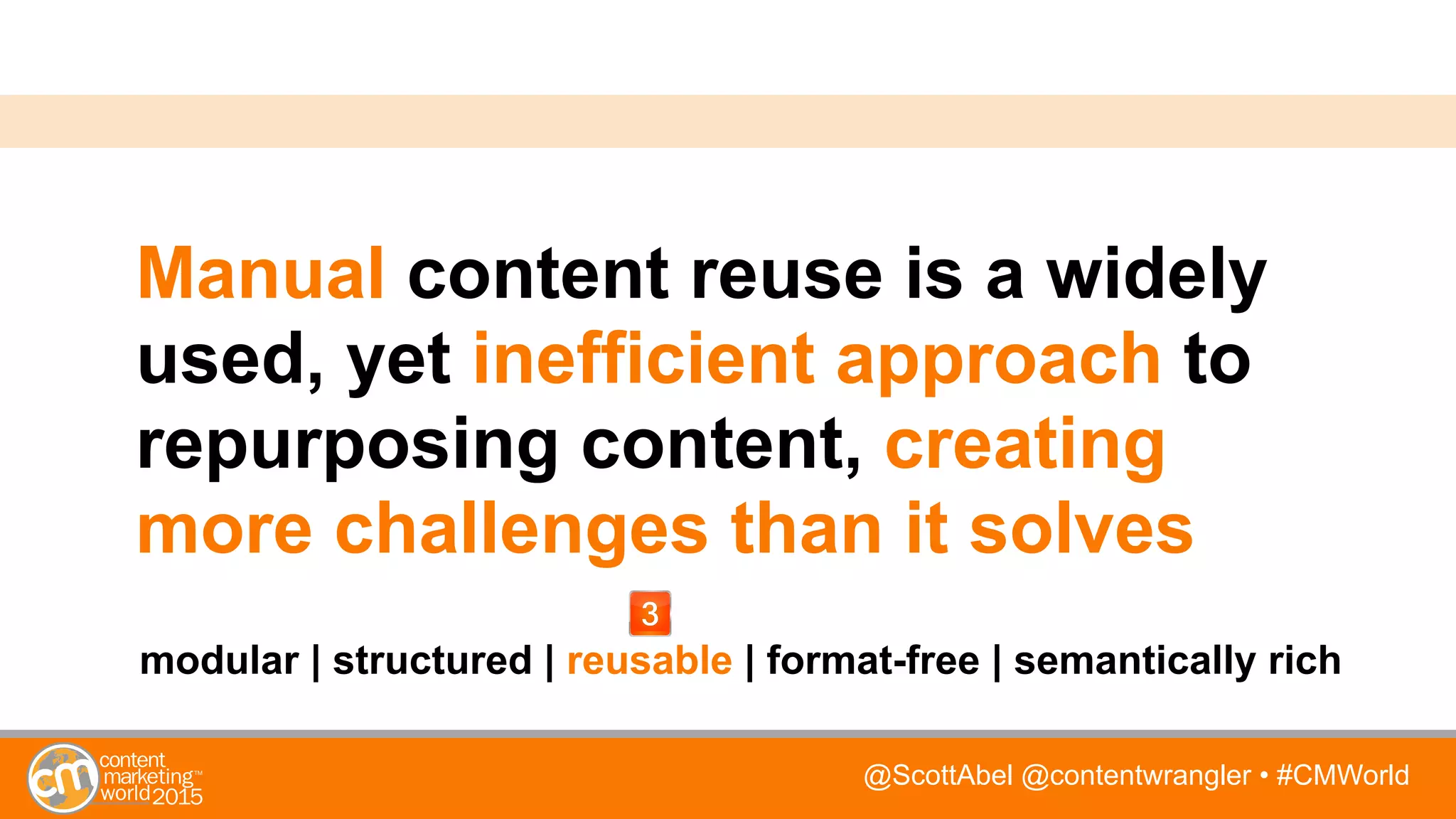 Manual content reuse is a widely used, yet inefficient approach to repurposing content, creating more challenges than it solves

3

modular | structured | reusable | format-free | semantically rich

cm content marketing™ world 2015

@ScottAbel @contentwrangler • #CMWorld